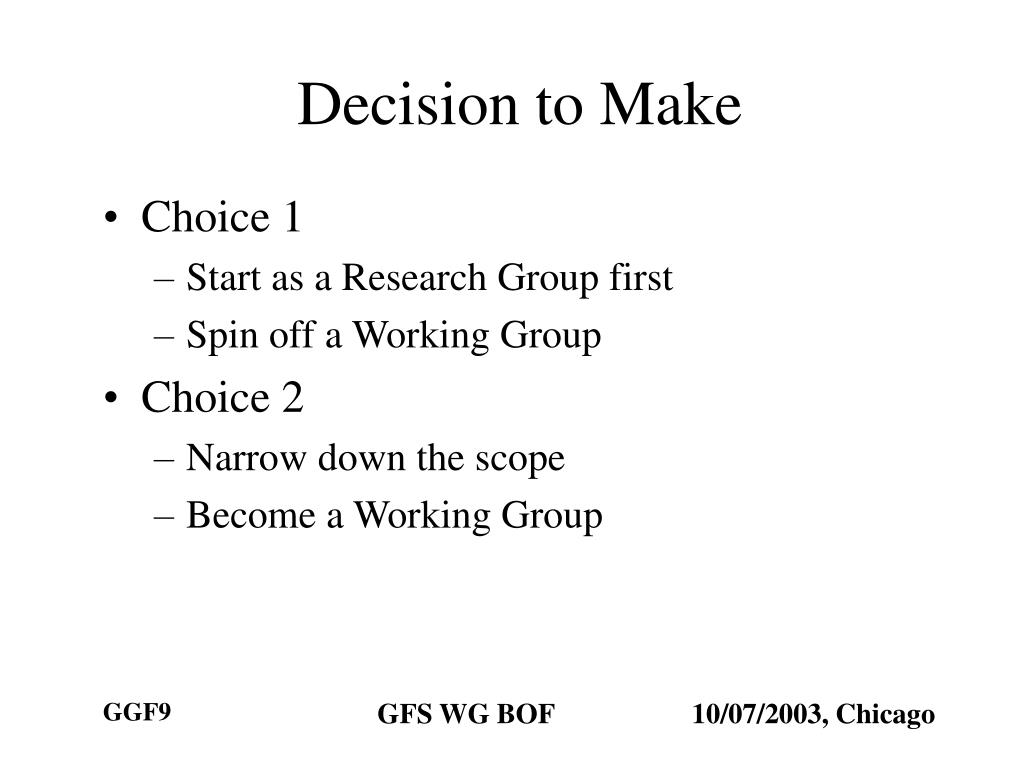 Decision to Make

• Choice 1
– Start as a Research Group first
– Spin off a Working Group
• Choice 2
– Narrow down the scope
– Become a Working Group

GGF9

GFS WG BOF

10/07/2003, Chicago